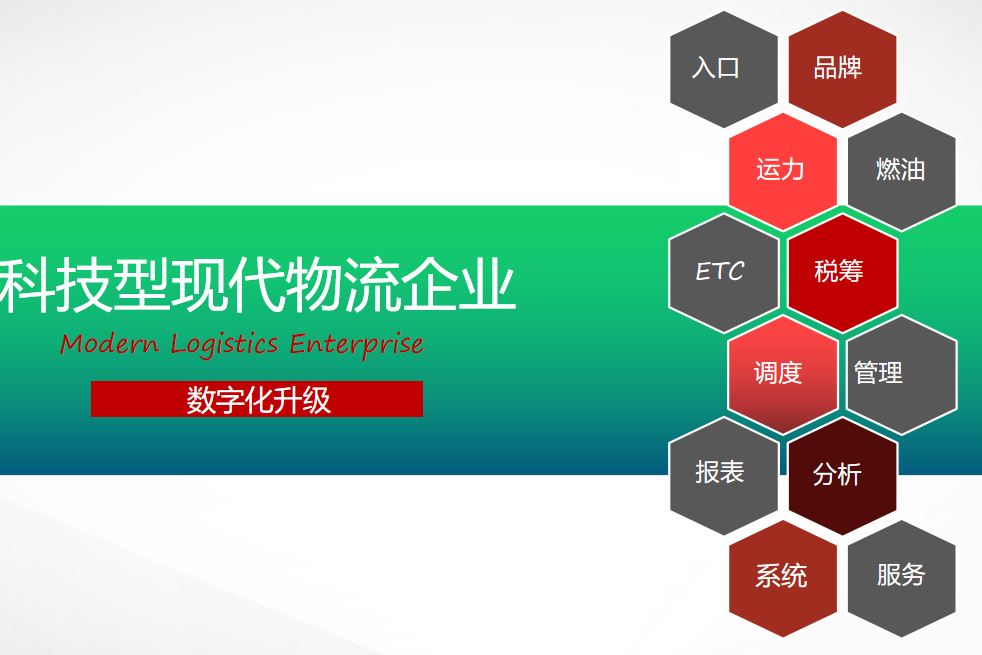 科技型现代物流企业
Modern Logistics Enterprise
数字化升级

入口
品牌
运力
燃油
ETC
税筹
调度
管理
报表
分析
系统
服务